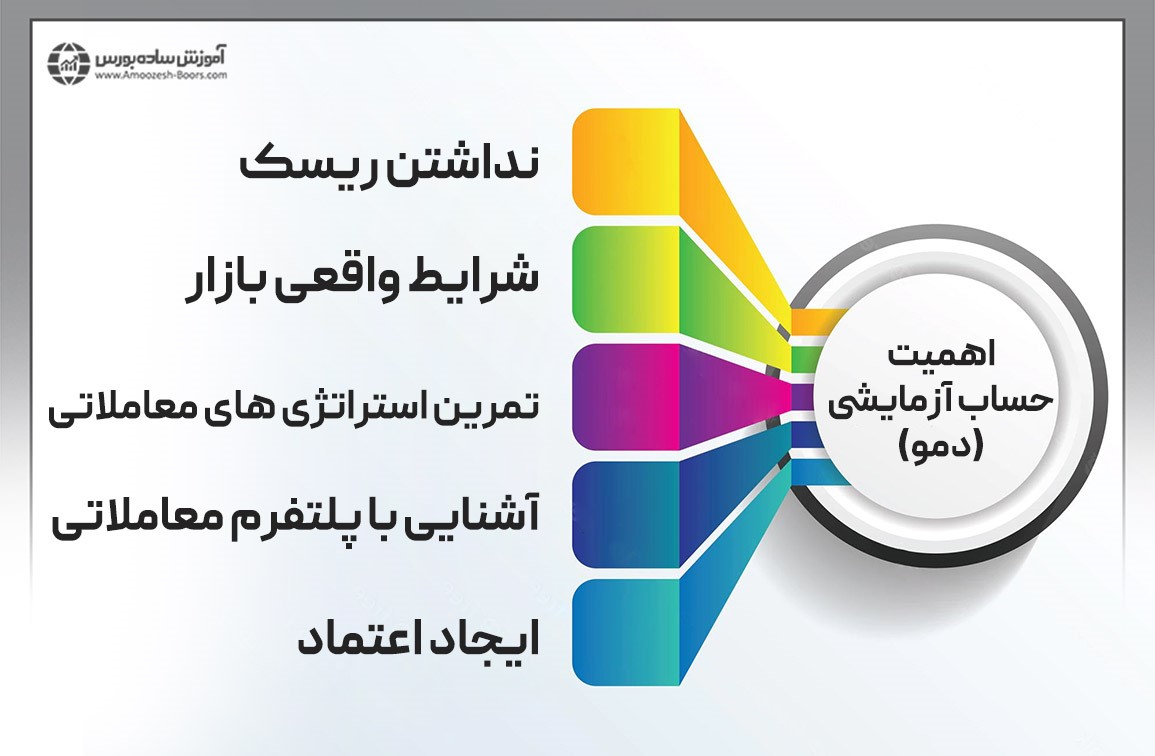 آموزش ساده بورس
www.Amoozesh-Boors.com

اهمیت حساب آزمایشی (دمو)

نداشتن ریسک

شرایط واقعی بازار

تمرین استراتژی های معاملاتی

آشنایی با پلتفرم معاملاتی

ایجاد اعتماد